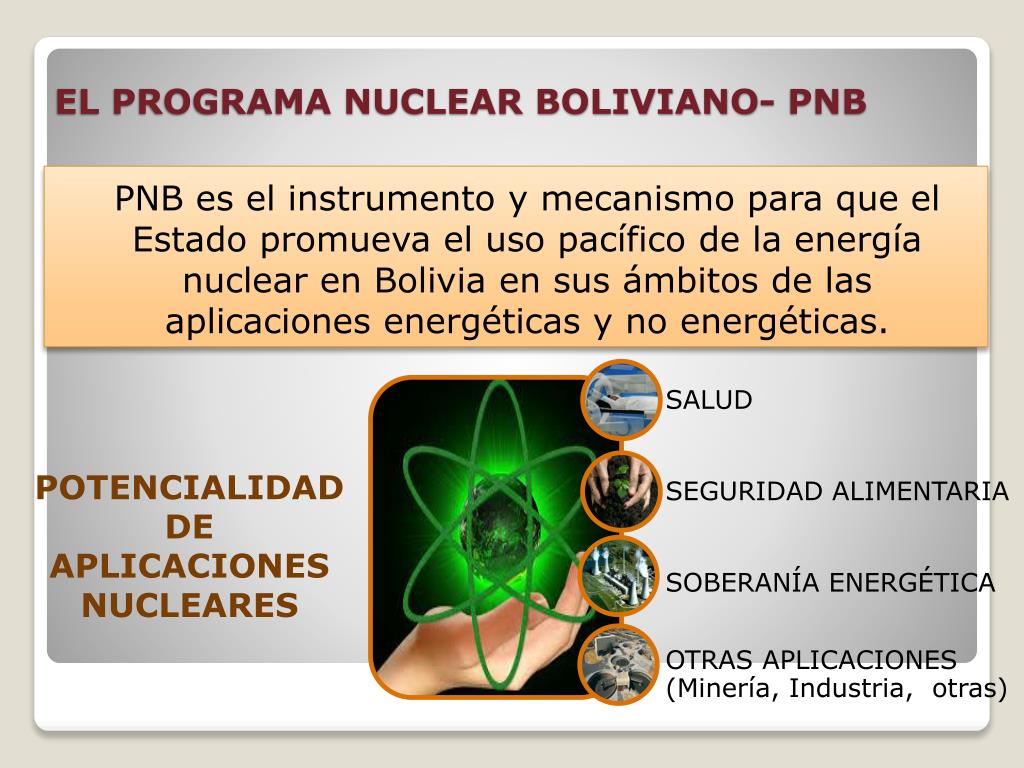 EL PROGRAMA NUCLEAR BOLIVIANO- PNB

PNB es el instrumento y mecanismo para que el Estado promueva el uso pacífico de la energía nuclear en Bolivia en sus ámbitos de las aplicaciones energéticas y no energéticas.

POTENCIALIDAD DE APLICACIONES NUCLEARES

SALUD

SEGURIDAD ALIMENTARIA

SOBERANÍA ENERGÉTICA

OTRAS APLICACIONES (Minería, Industria, otras)